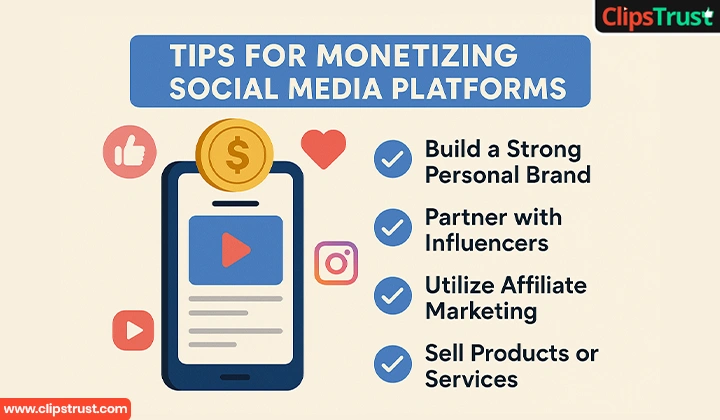 ClipsTrust

TIPS FOR MONETIZING SOCIAL MEDIA PLATFORMS

$

Build a Strong Personal Brand

Partner with Influencers

Utilize Affiliate Marketing

Sell Products or Services

www.clipstrust.com